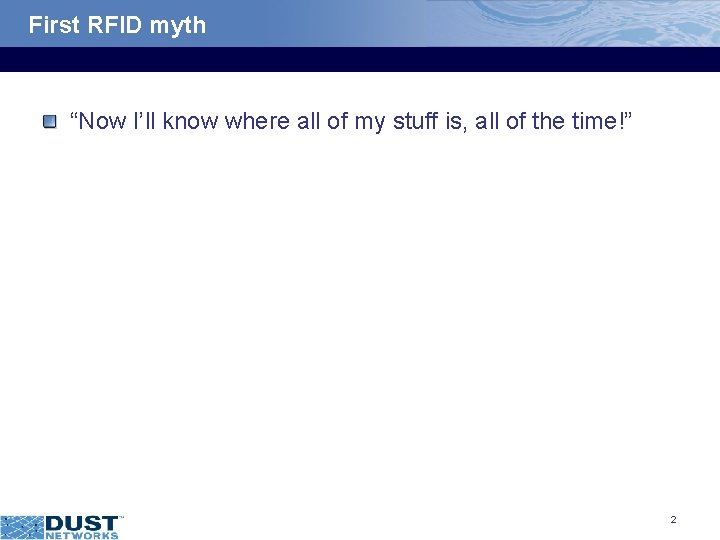 First RFID myth

“Now I’ll know where all of my stuff is, all of the time!”

DUST™ NETWORKS

2